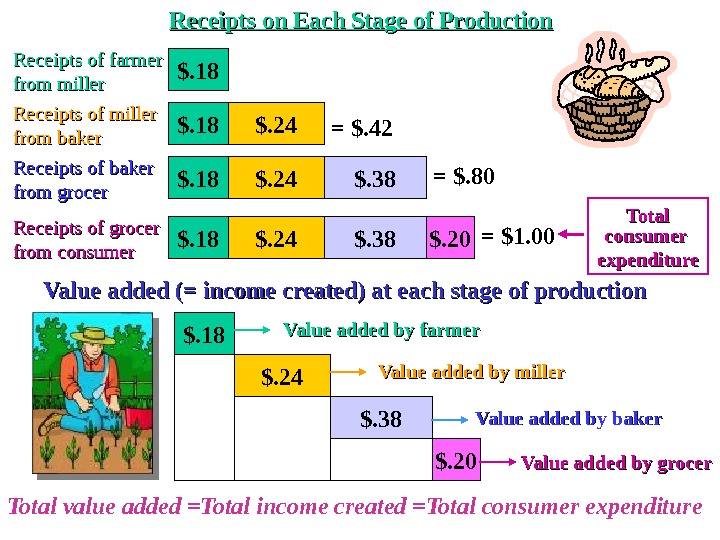 Receipts on Each Stage of Production

Receipts of farmer from miller $.18

Receipts of miller from baker $.18 $.24 = $.42

Receipts of baker from grocer $.18 $.24 $.38 = $.80

Receipts of grocer from consumer $.18 $.24 $.38 $.20 = $1.00

Total consumer expenditure

Value added (= income created) at each stage of production

$.18 Value added by farmer

$.24 Value added by miller

$.38 Value added by baker

$.20 Value added by grocer

Total value added =Total income created =Total consumer expenditure